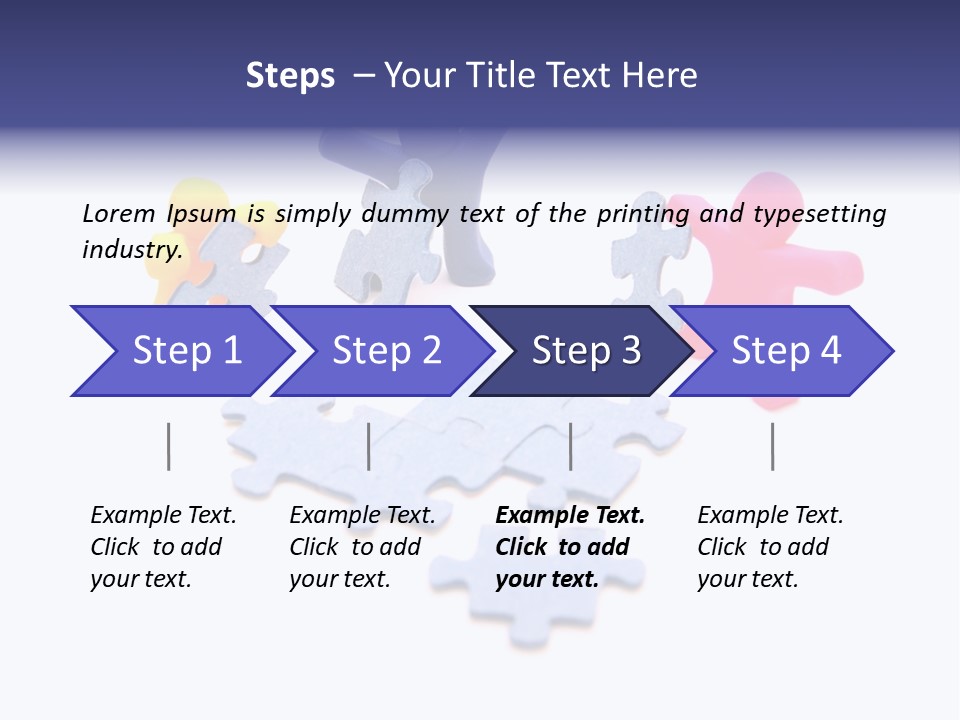 Steps – Your Title Text Here

Lorem Ipsum is simply dummy text of the printing and typesetting industry.

Step 1

Step 2

Step 3

Step 4

Example Text. Click to add your text.

Example Text. Click to add your text.

Example Text. Click to add your text.

Example Text. Click to add your text.